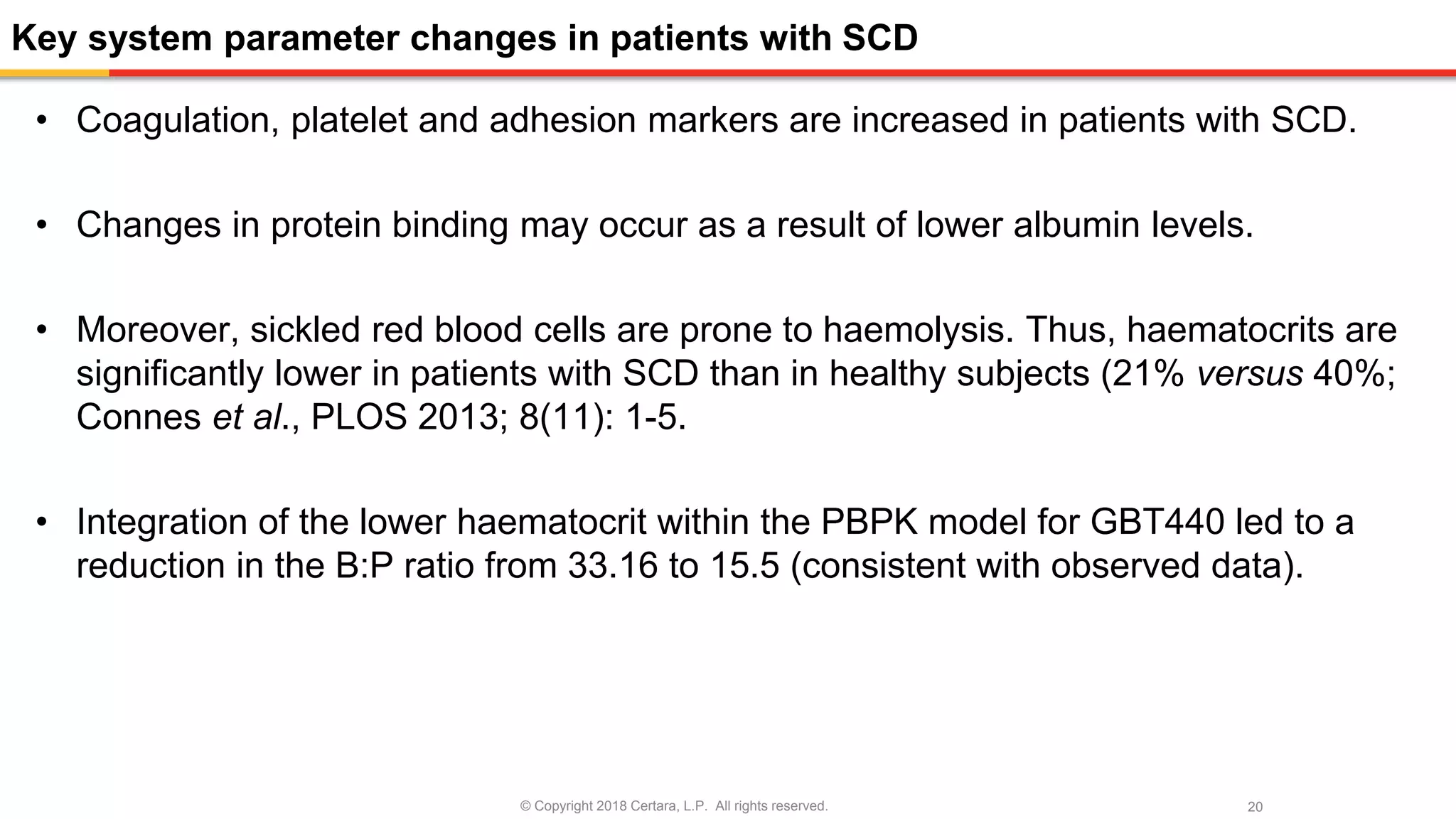 Key system parameter changes in patients with SCD

• Coagulation, platelet and adhesion markers are increased in patients with SCD.

• Changes in protein binding may occur as a result of lower albumin levels.

• Moreover, sickled red blood cells are prone to haemolysis. Thus, haematocrits are significantly lower in patients with SCD than in healthy subjects (21% versus 40%; Connes et al., PLOS 2013; 8(11): 1-5.

• Integration of the lower haematocrit within the PBPK model for GBT440 led to a reduction in the B:P ratio from 33.16 to 15.5 (consistent with observed data).

© Copyright 2018 Certara, L.P. All rights reserved.

20